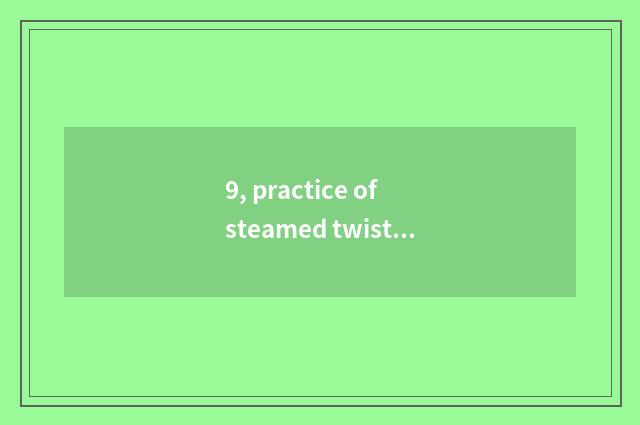 9, practice of steamed twist...